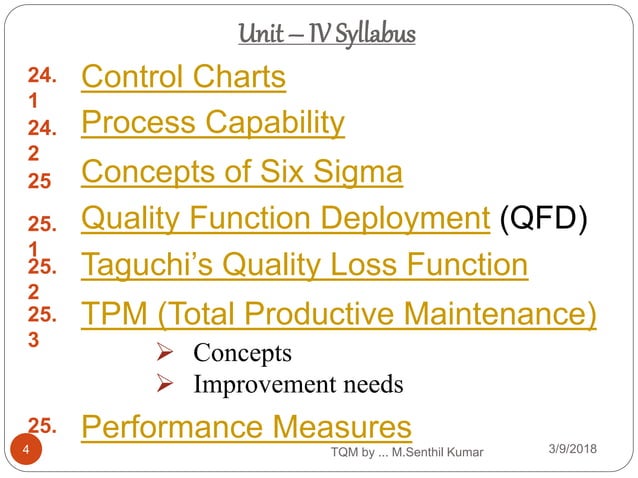 Unit – IV Syllabus

24.1 Control Charts

24.2 Process Capability

25 Concepts of Six Sigma

25.1 Quality Function Deployment (QFD)

25.2 Taguchi's Quality Loss Function

25.3 TPM (Total Productive Maintenance)

➢ Concepts
➢ Improvement needs

25. Performance Measures

4

TQM by ... M.Senthil Kumar

3/9/2018